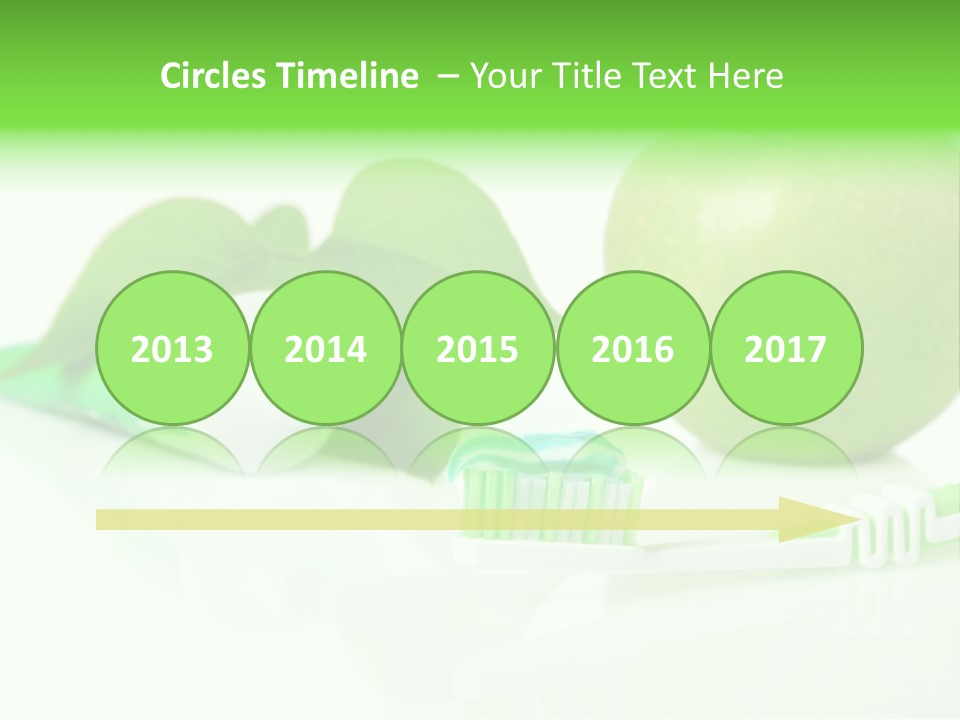 Circles Timeline – Your Title Text Here

2013

2014

2015

2016

2017